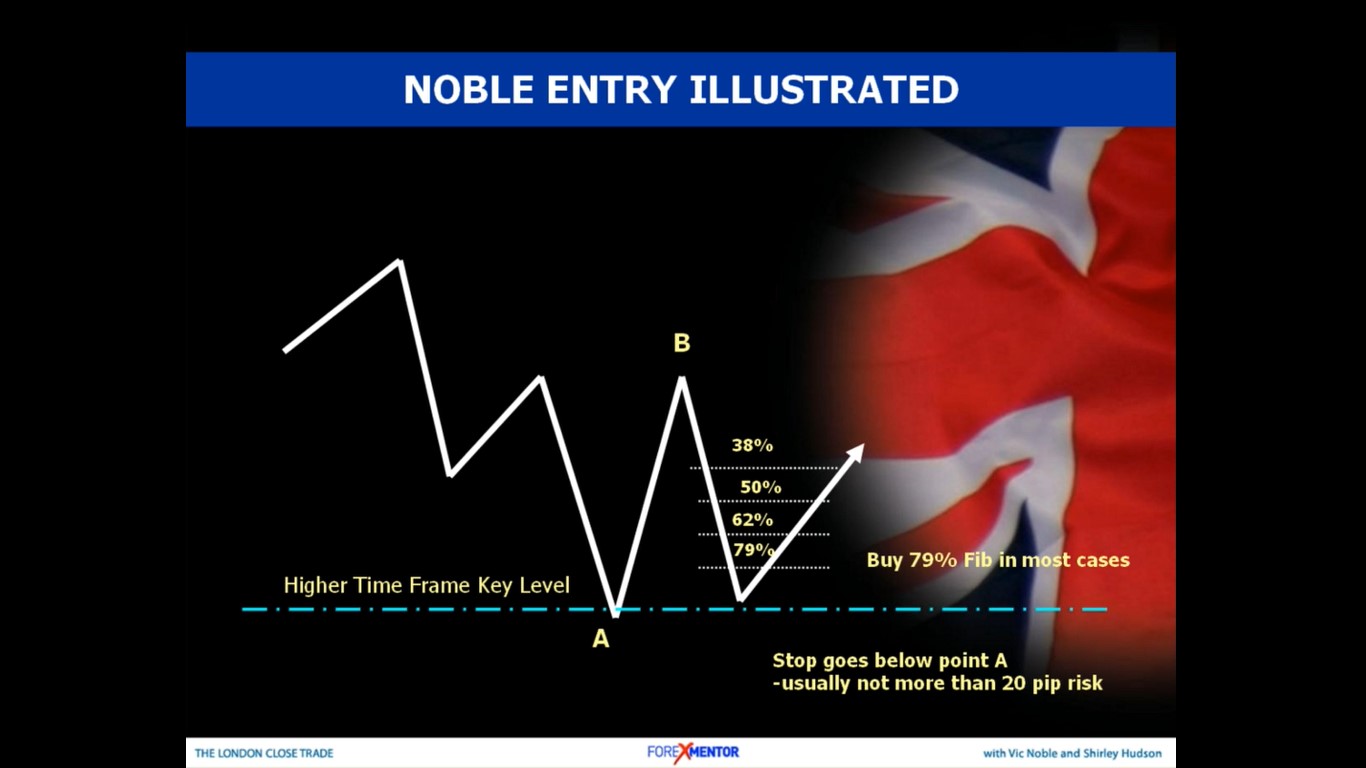 NOBLE ENTRY ILLUSTRATED

B

38%

50%

62%

79%

Buy 79% Fib in most cases

Higher Time Frame Key Level

A

Stop goes below point A
-usually not more than 20 pip risk

THE LONDON CLOSE TRADE

FOREXMENTOR

with Vic Noble and Shirley Hudson